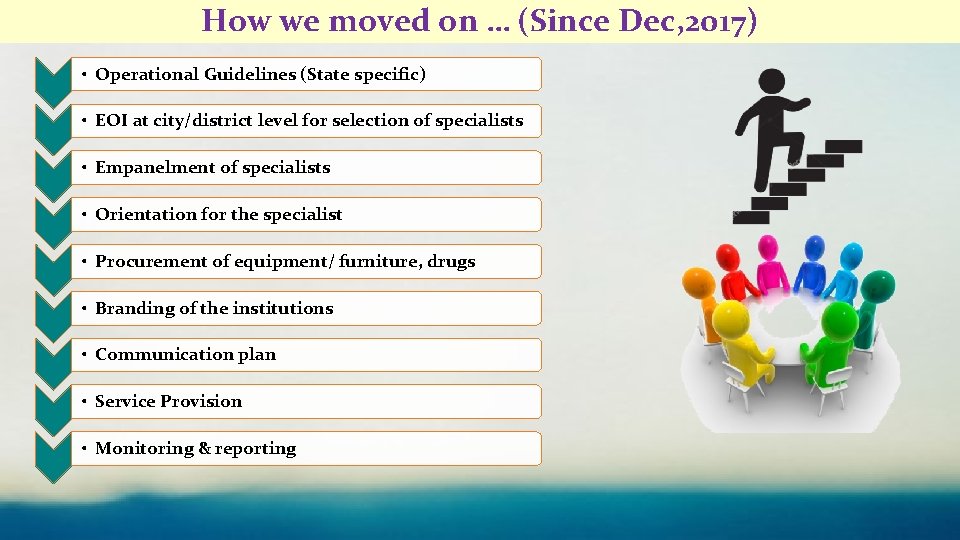 How we moved on … (Since Dec,2017)

• Operational Guidelines (State specific)
• EOI at city/district level for selection of specialists
• Empanelment of specialists
• Orientation for the specialist
• Procurement of equipment/ furniture, drugs
• Branding of the institutions
• Communication plan
• Service Provision
• Monitoring & reporting